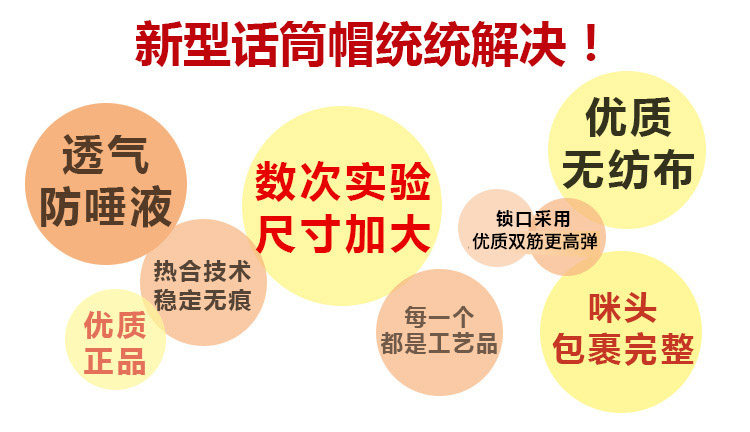 新型话筒帽统统解决！

透气
防唾液

热合技术
稳定无痕

优质
正品

数次实验
尺寸加大

每一个
都是工艺品

锁口采用
优质双筋更高弹

优质
无纺布

咪头
包裹完整